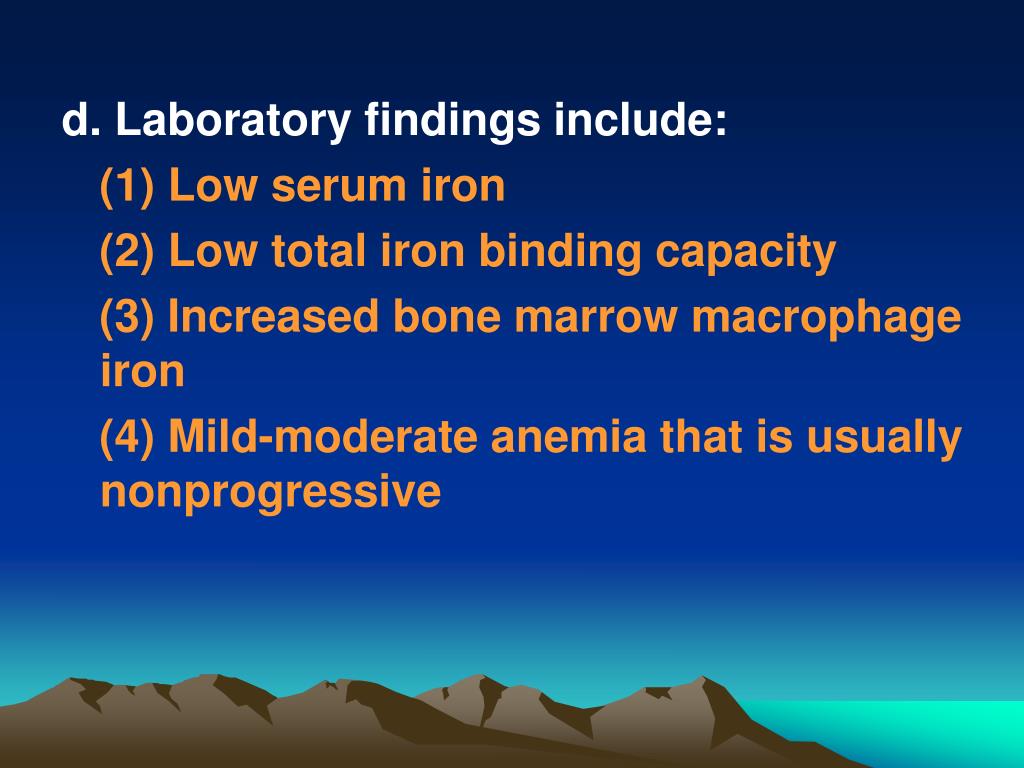 d. Laboratory findings include:

(1) Low serum iron

(2) Low total iron binding capacity

(3) Increased bone marrow macrophage iron

(4) Mild-moderate anemia that is usually nonprogressive